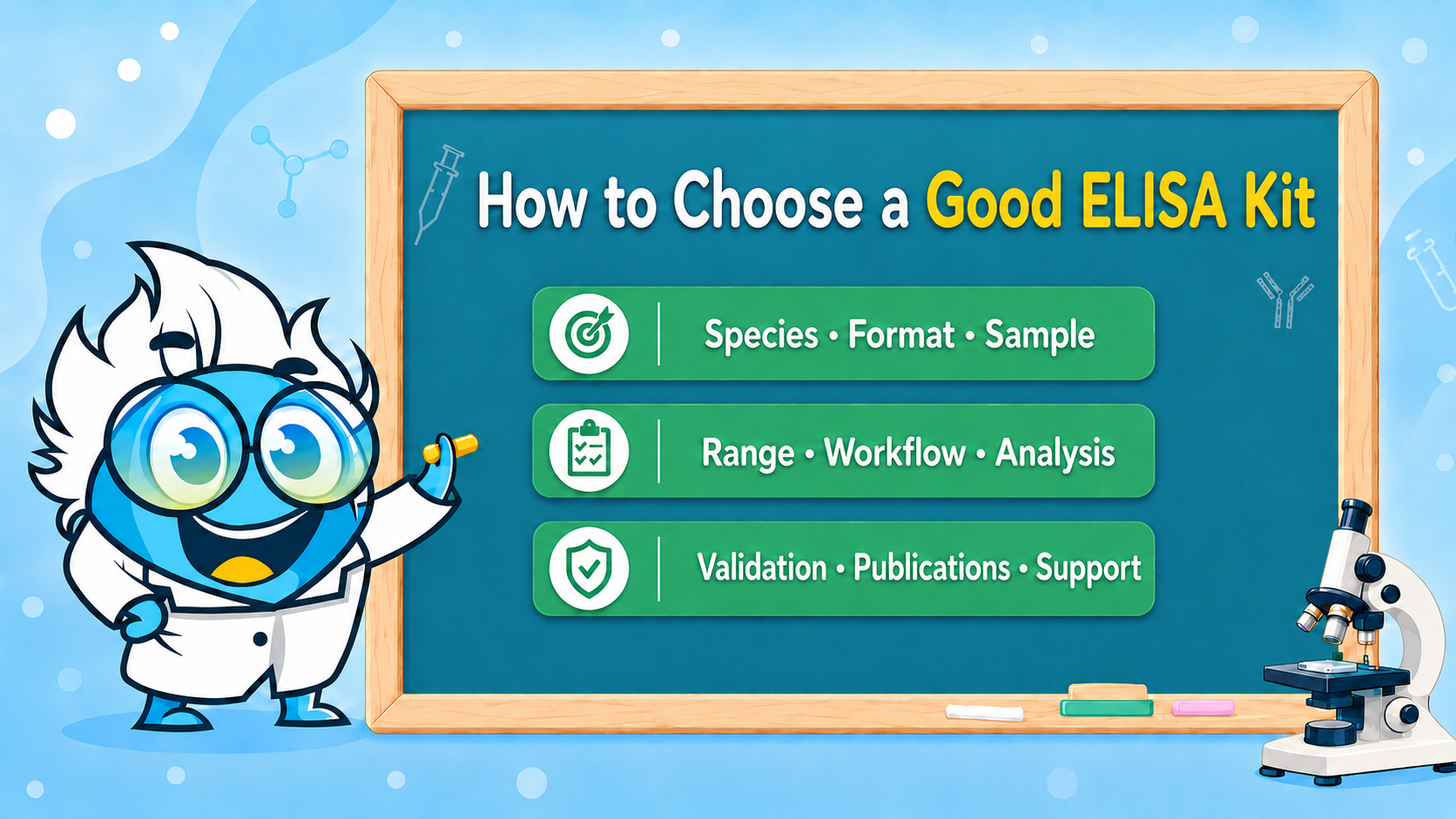 How to Choose a Good ELISA Kit

Species • Format • Sample

Range • Workflow • Analysis

Validation • Publications • Support